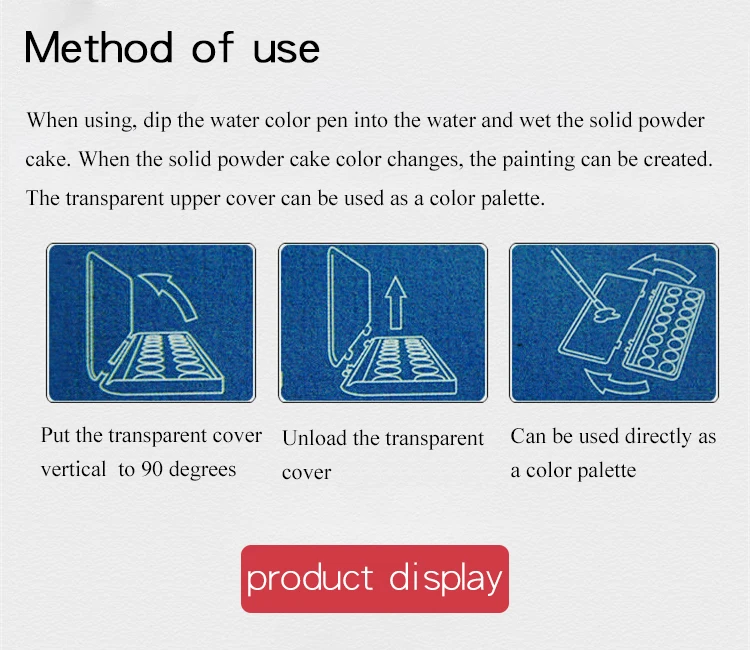 Method of use

When using, dip the water color pen into the water and wet the solid powder cake. When the solid powder cake color changes, the painting can be created. The transparent upper cover can be used as a color palette.

Put the transparent cover vertical to 90 degrees

Unload the transparent cover

Can be used directly as a color palette

product display